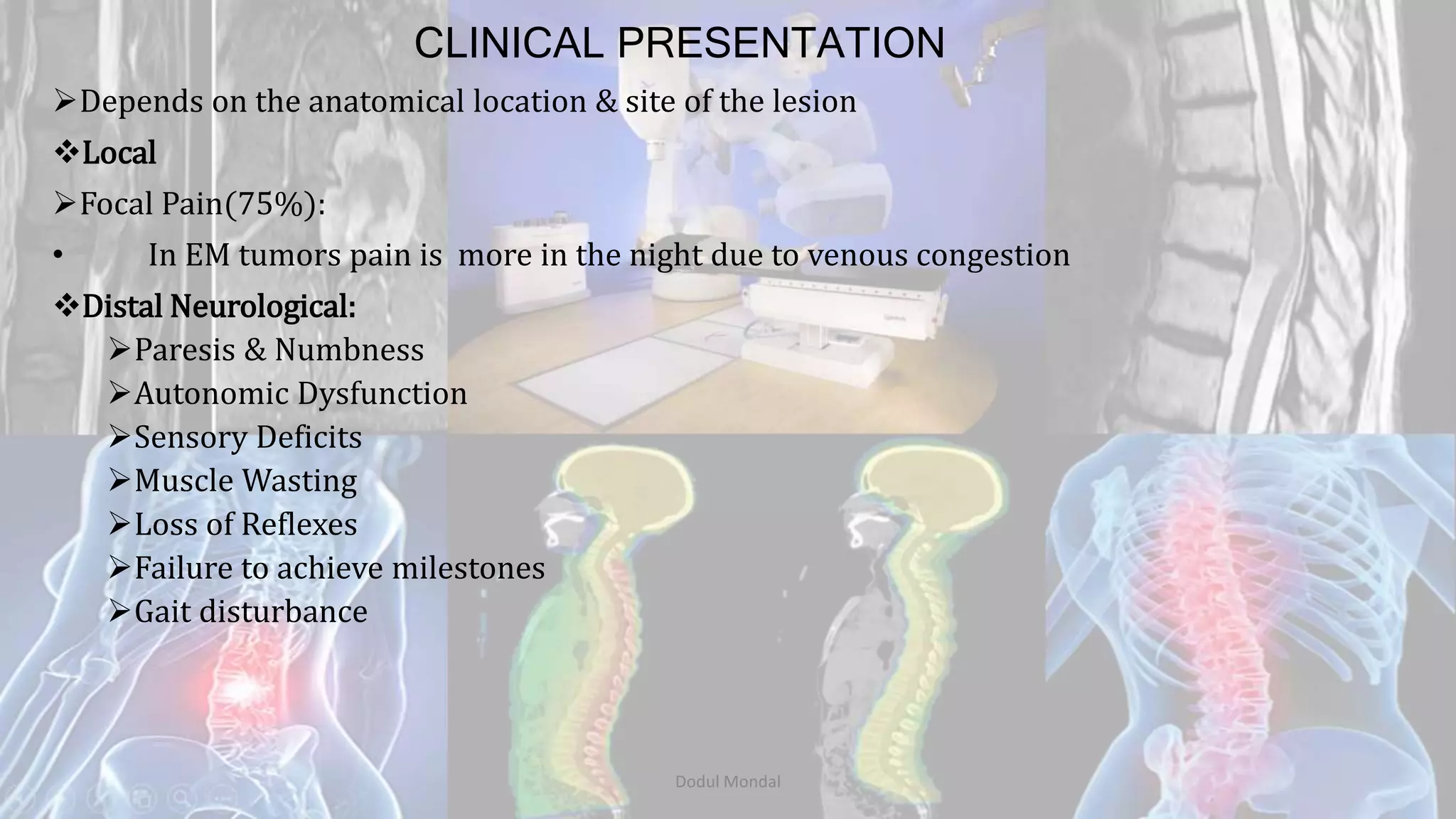 CLINICAL PRESENTATION

➢Depends on the anatomical location & site of the lesion

❖Local

➢Focal Pain(75%):

• In EM tumors pain is more in the night due to venous congestion

❖Distal Neurological:

➢Paresis & Numbness
➢Autonomic Dysfunction
➢Sensory Deficits
➢Muscle Wasting
➢Loss of Reflexes
➢Failure to achieve milestones
➢Gait disturbance

Dodul Mondal